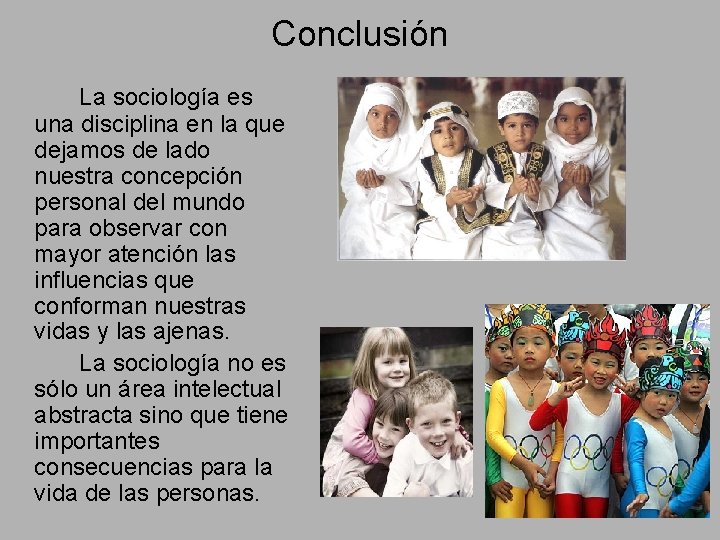 Conclusión

La sociología es una disciplina en la que dejamos de lado nuestra concepción personal del mundo para observar con mayor atención las influencias que conforman nuestras vidas y las ajenas.

La sociología no es sólo un área intelectual abstracta sino que tiene importantes consecuencias para la vida de las personas.